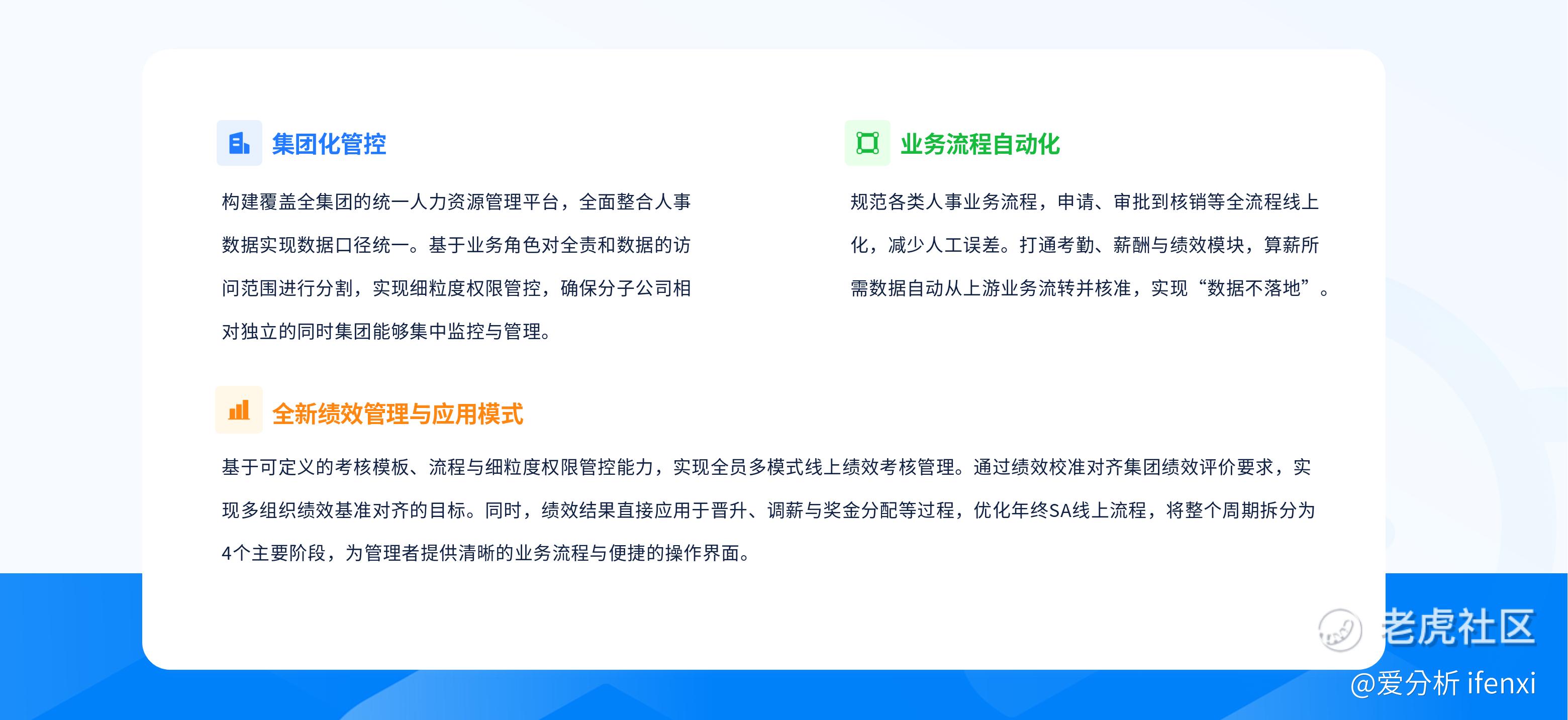 集团化管控

构建覆盖全集团的统一人力资源管理平台，全面整合人事数据实现数据口径统一。基于业务角色对全责和数据的访问范围进行分割，实现细粒度权限管控，确保分子公司相对独立的同时集团能够集中监控与管理。

业务流程自动化

规范各类人事业务流程，申请、审批到核销等全流程线上化，减少人工误差。打通考勤、薪酬与绩效模块，算薪所需数据自动从上游业务流转并核准，实现“数据不落地”。

全新绩效管理与应用模式

基于可定义的考核模板、流程与细粒度权限管控能力，实现全员多模式线上绩效考核管理。通过绩效校准对齐集团绩效评价要求，实现多组织绩效基准对齐的目标。同时，绩效结果直接应用于晋升、调薪与奖金分配等过程，优化年终SA线上流程，将整个周期拆分为4个主要阶段，为管理者提供清晰的业务流程与便捷的操作界面。

老虎社区
@爱分析 ifenxi